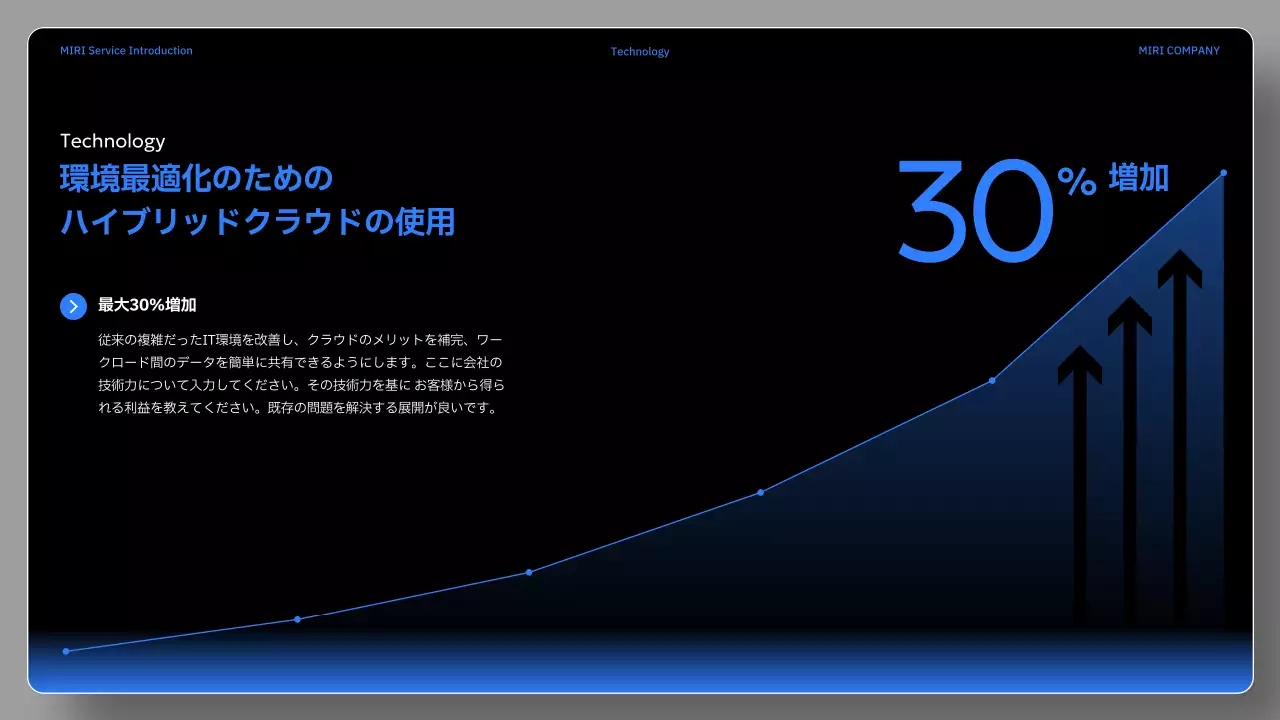 MIRI Service Introduction

Technology

MIRI COMPANY

Technology
環境最適化のための
ハイブリッドクラウドの使用

30% 増加

最大30%増加

従来の複雑だったIT環境を改善し、クラウドのメリットを補完、ワークロード間のデータを簡単に共有できるようにします。ここに会社の技術力について入力してください。その技術力を基に お客様から得られる利益を教えてください。既存の問題を解決する展開が良いです。